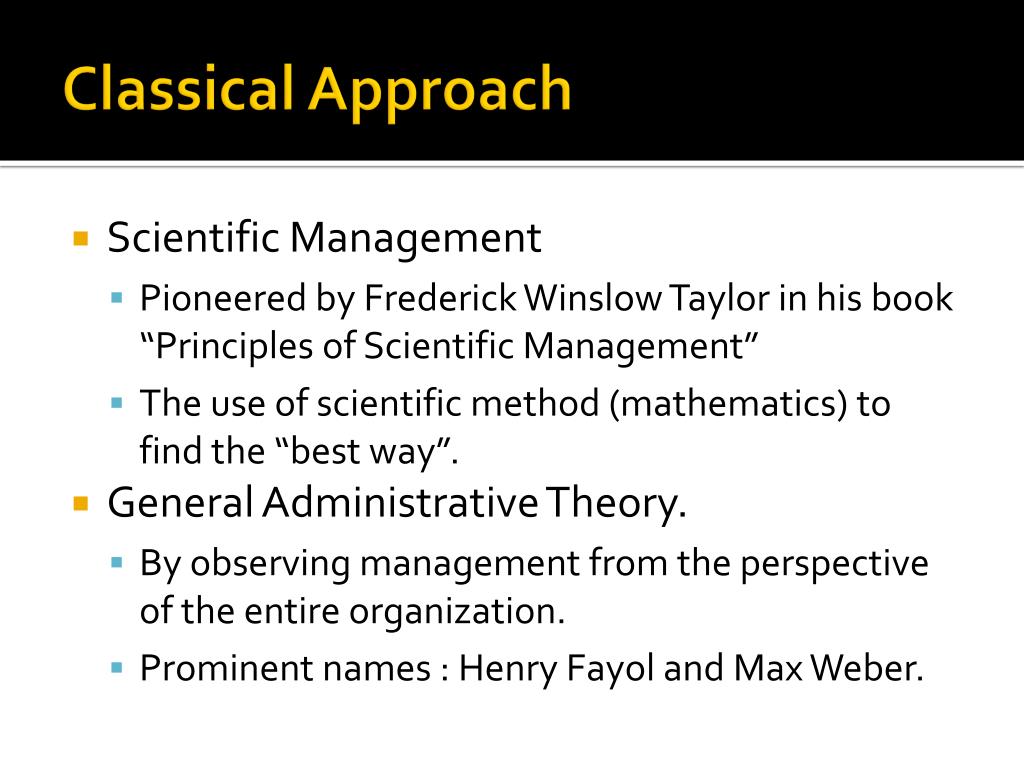 Classical Approach

- Scientific Management
  - Pioneered by Frederick Winslow Taylor in his book “Principles of Scientific Management”
  - The use of scientific method (mathematics) to find the “best way”.
- General Administrative Theory.
  - By observing management from the perspective of the entire organization.
  - Prominent names : Henry Fayol and Max Weber.